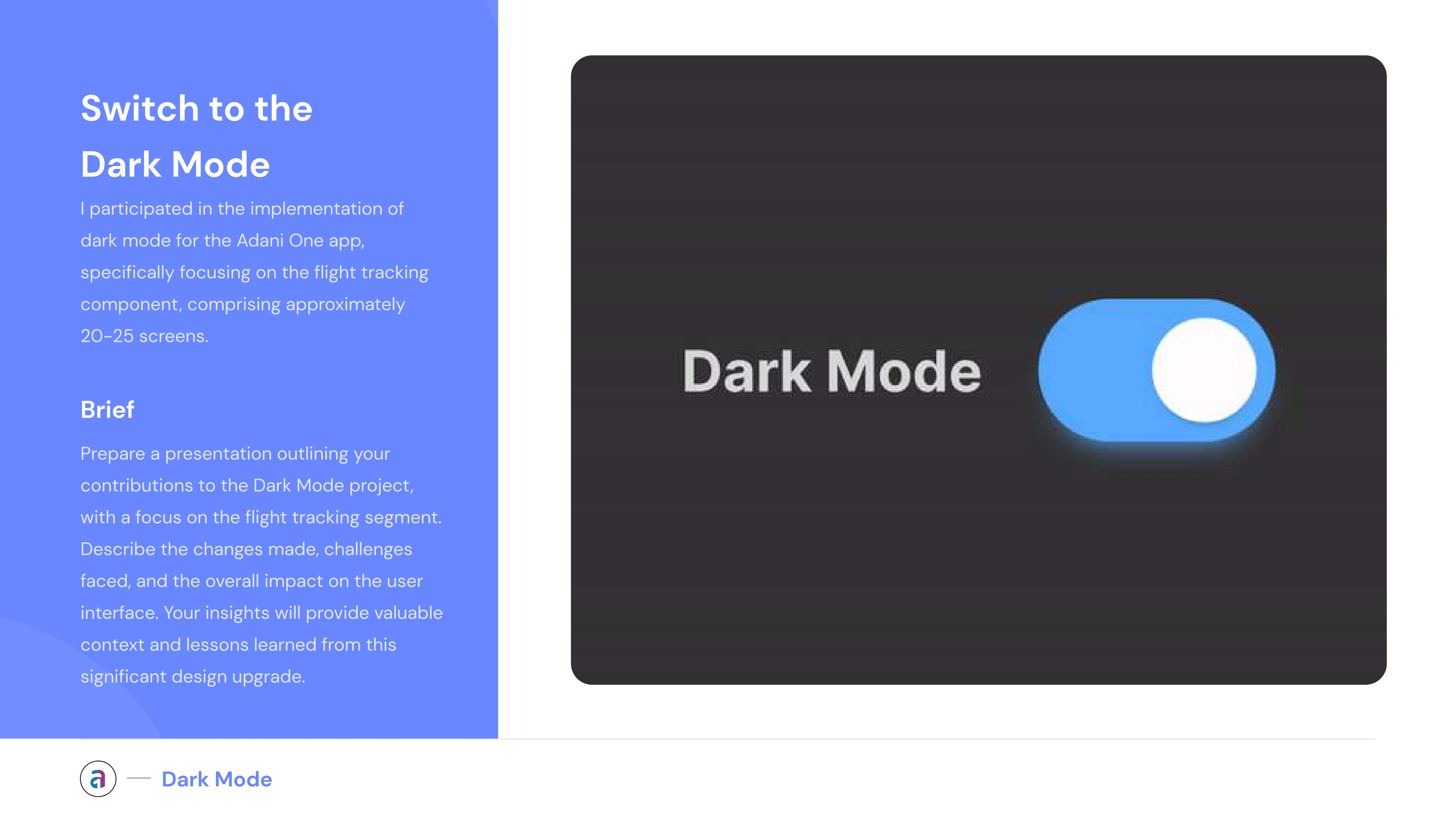 Switch to the Dark Mode

I participated in the implementation of dark mode for the Adani One app, specifically focusing on the flight tracking component, comprising approximately 20-25 screens.

Brief

Prepare a presentation outlining your contributions to the Dark Mode project, with a focus on the flight tracking segment. Describe the changes made, challenges faced, and the overall impact on the user interface. Your insights will provide valuable context and lessons learned from this significant design upgrade.

Dark Mode

a — Dark Mode